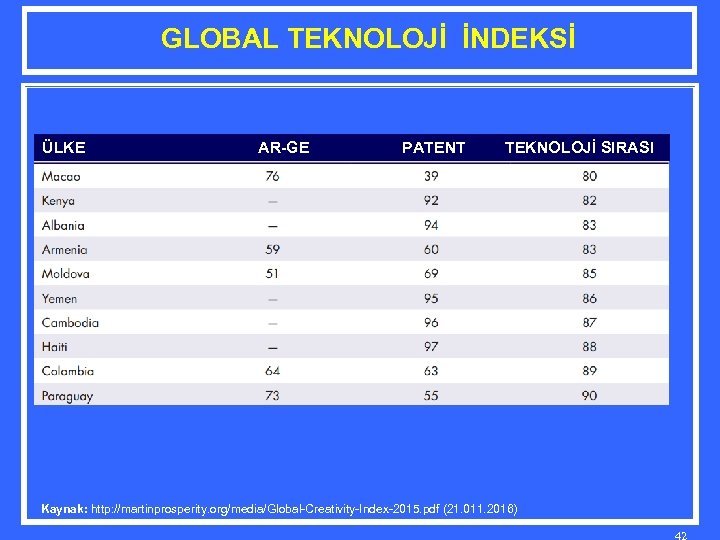 GLOBAL TEKNOLOJİ İNDEKSİ

| ÜLKE | AR-GE | PATENT | TEKNOLOJİ SIRASI |
|---|---|---|---|
| Macao | 76 | 39 | 80 |
| Kenya | – | 92 | 82 |
| Albania | – | 94 | 83 |
| Armenia | 59 | 60 | 83 |
| Moldova | 51 | 69 | 85 |
| Yemen | – | 95 | 86 |
| Cambodia | – | 96 | 87 |
| Haiti | – | 97 | 88 |
| Colombia | 64 | 63 | 89 |
| Paraguay | 73 | 55 | 90 |

Kaynak: http://martinprosperity.org/media/Global-Creativity-Index-2015.pdf (21.011.2016)

42